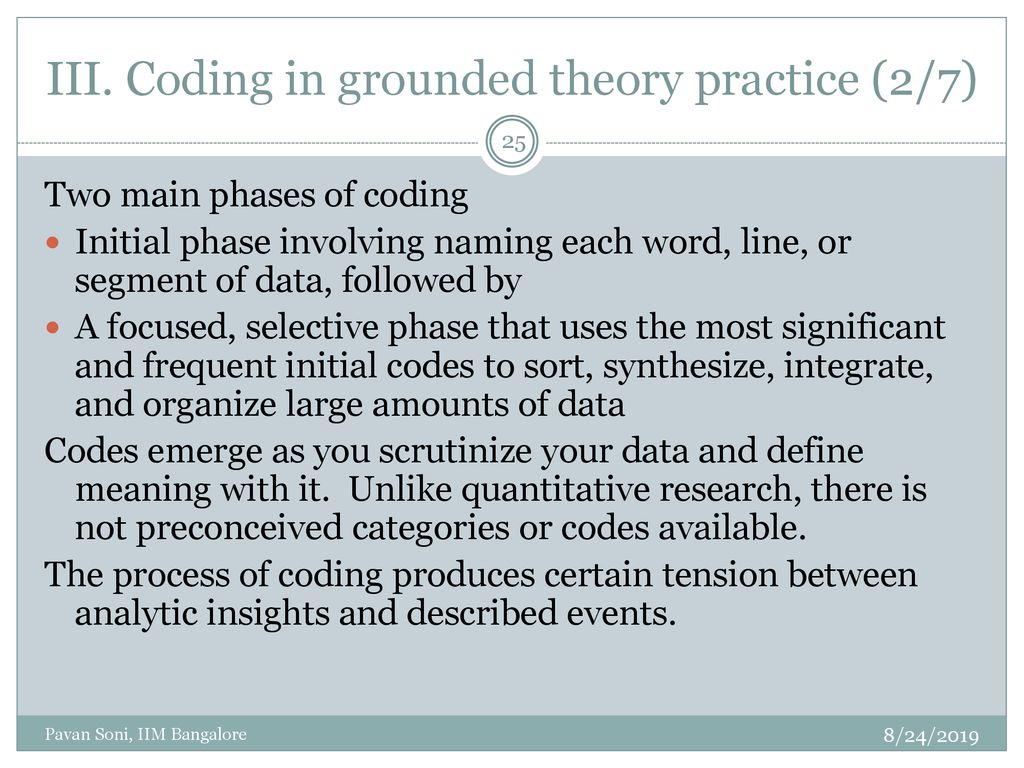 III. Coding in grounded theory practice (2/7)

25

Two main phases of coding

- Initial phase involving naming each word, line, or segment of data, followed by
- A focused, selective phase that uses the most significant and frequent initial codes to sort, synthesize, integrate, and organize large amounts of data

Codes emerge as you scrutinize your data and define meaning with it. Unlike quantitative research, there is not preconceived categories or codes available.

The process of coding produces certain tension between analytic insights and described events.

Pavan Soni, IIM Bangalore

8/24/2019